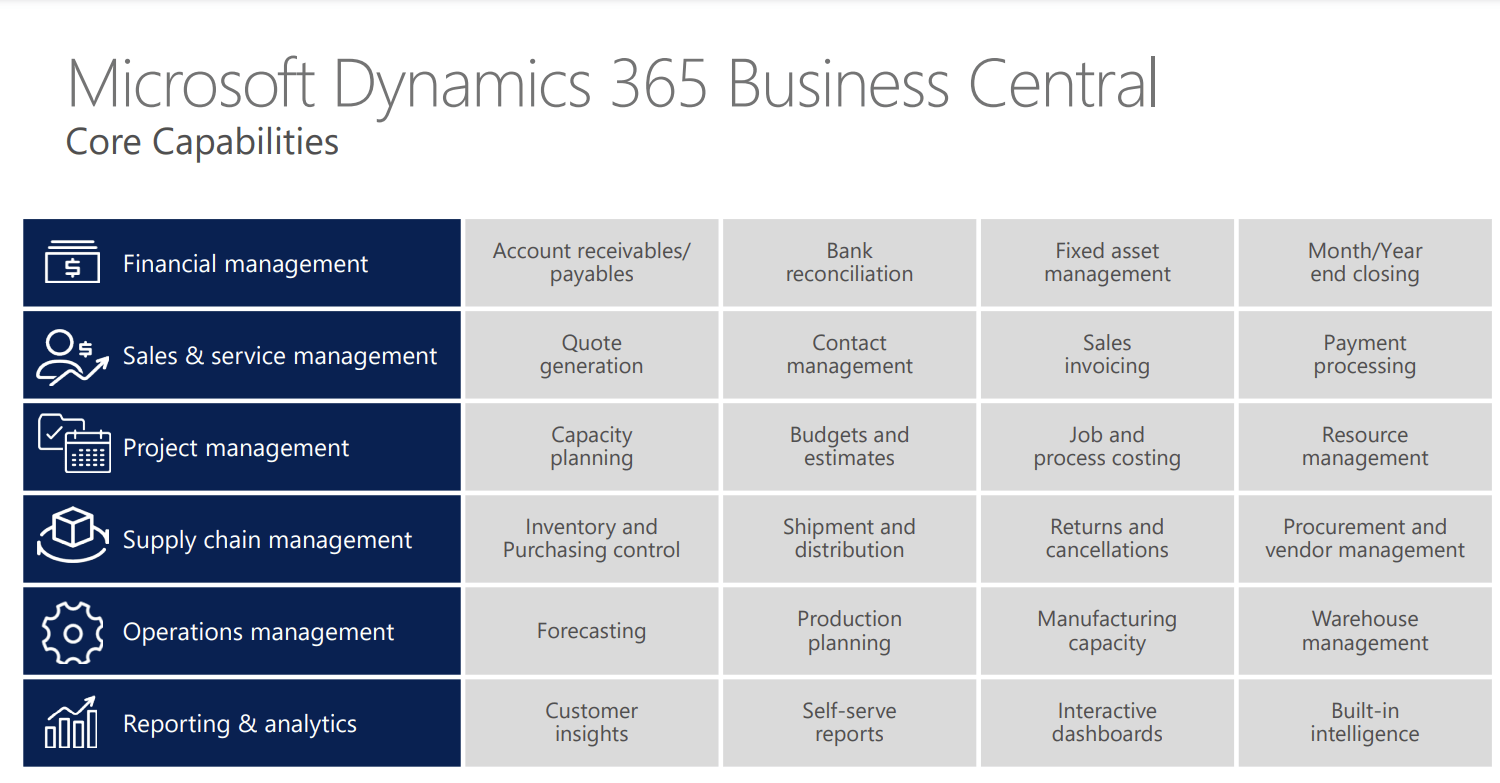 Microsoft Dynamics 365 Business Central
Core Capabilities

| Financial management | Account receivables/ payables | Bank reconciliation | Fixed asset management | Month/Year end closing |
|---|---|---|---|---|
| Sales & service management | Quote generation | Contact management | Sales invoicing | Payment processing |
| Project management | Capacity planning | Budgets and estimates | Job and process costing | Resource management |
| Supply chain management | Inventory and Purchasing control | Shipment and distribution | Returns and cancellations | Procurement and vendor management |
| Operations management | Forecasting | Production planning | Manufacturing capacity | Warehouse management |
| Reporting & analytics | Customer insights | Self-serve reports | Interactive dashboards | Built-in intelligence |